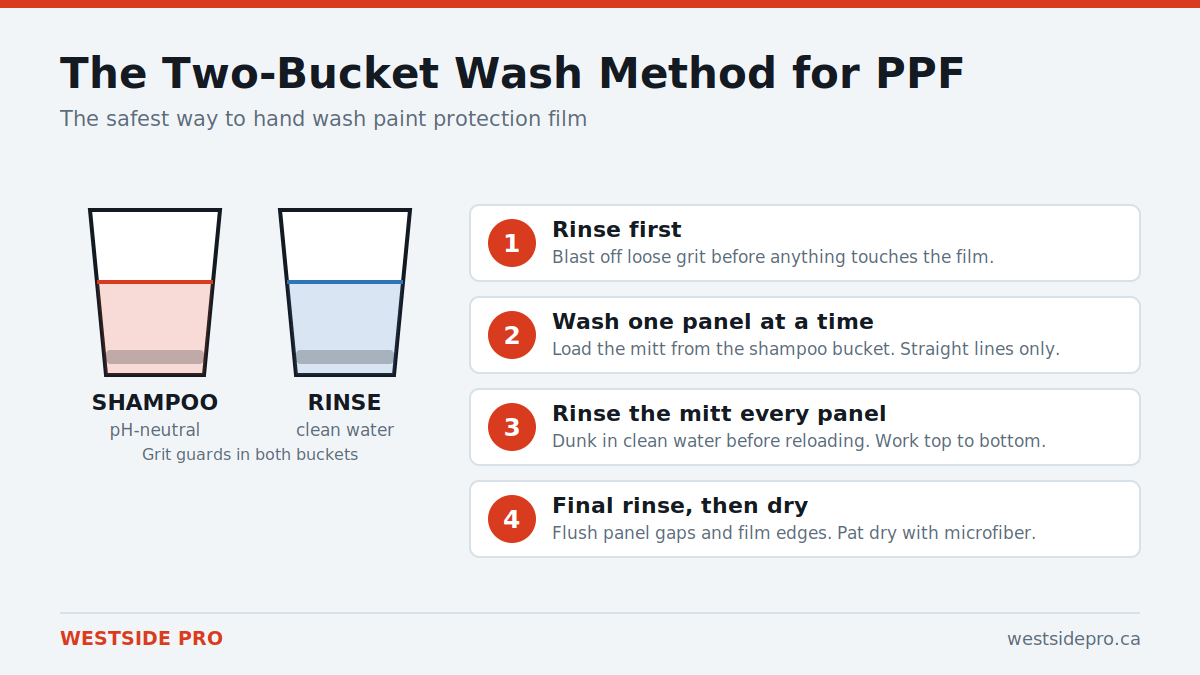 The Two-Bucket Wash Method for PPF

The safest way to hand wash paint protection film

SHAMPOO
pH-neutral

RINSE
clean water

Grit guards in both buckets

1 Rinse first
Blast off loose grit before anything touches the film.

2 Wash one panel at a time
Load the mitt from the shampoo bucket. Straight lines only.

3 Rinse the mitt every panel
Dunk in clean water before reloading. Work top to bottom.

4 Final rinse, then dry
Flush panel gaps and film edges. Pat dry with microfiber.

WESTSIDE PRO

westsidepro.ca